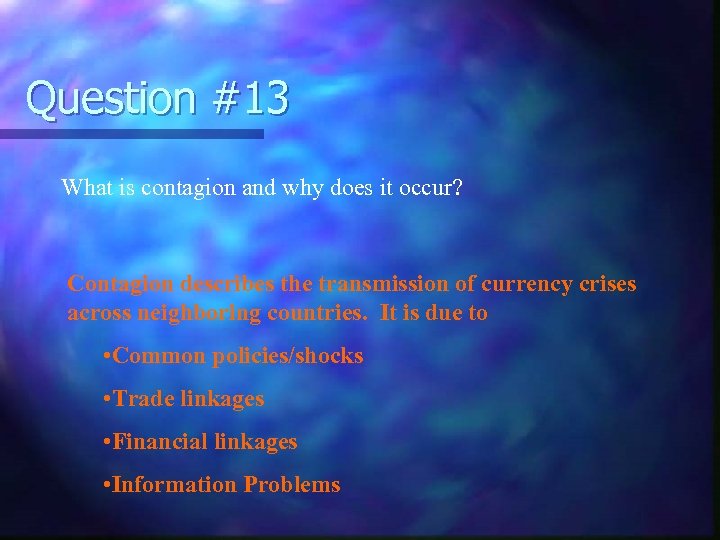 Question #13

What is contagion and why does it occur?

Contagion describes the transmission of currency crises across neighboring countries. It is due to

•Common policies/shocks

•Trade linkages

•Financial linkages

•Information Problems